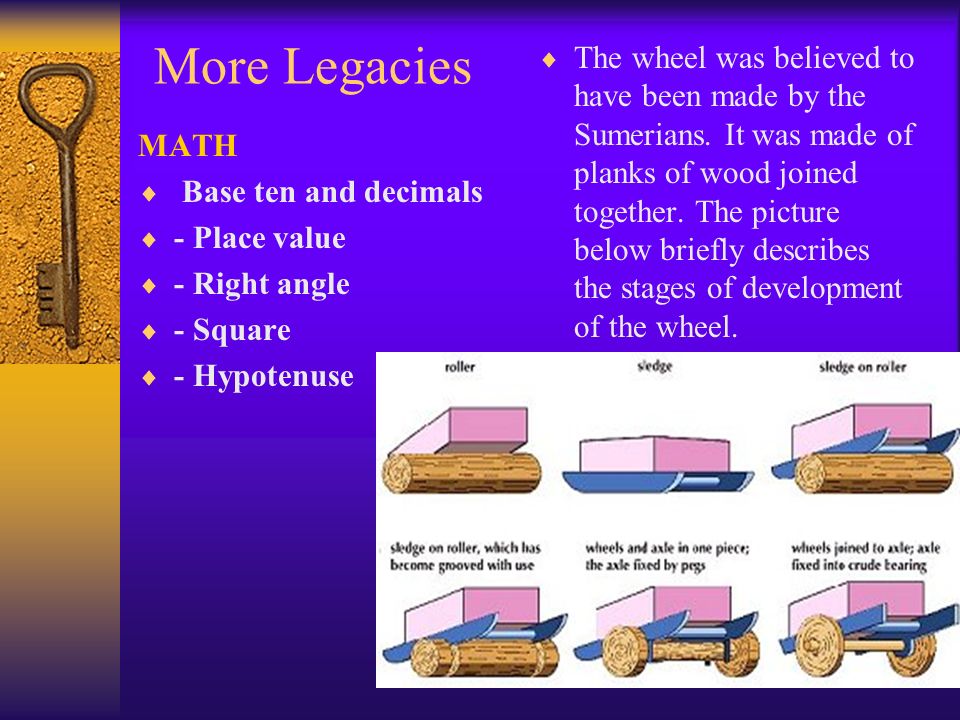 More Legacies

MATH

♦ Base ten and decimals
♦ - Place value
♦ - Right angle
♦ - Square
♦ - Hypotenuse

♦ The wheel was believed to have been made by the Sumerians. It was made of planks of wood joined together. The picture below briefly describes the stages of development of the wheel.

roller

sledge

sledge on roller

sledge on roller, which has become grooved with use

wheels and axle in one piece; the axle fixed by pegs

wheels joined to axle; axle fixed into crude bearing